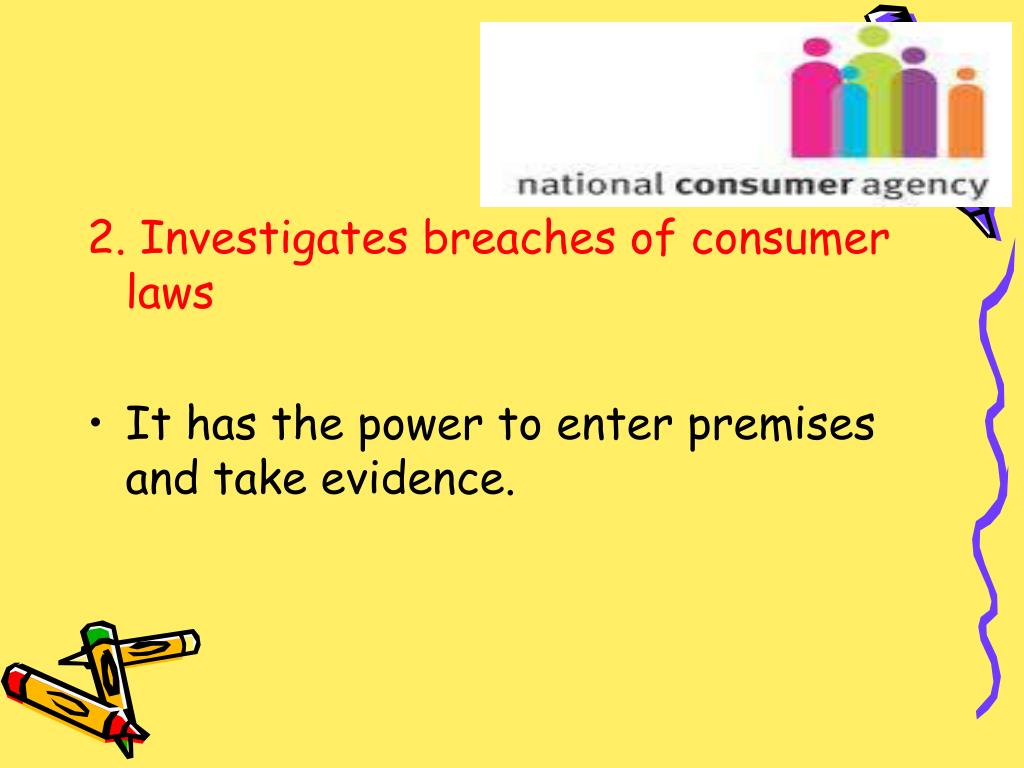 national consumer agency

2. Investigates breaches of consumer laws

• It has the power to enter premises and take evidence.